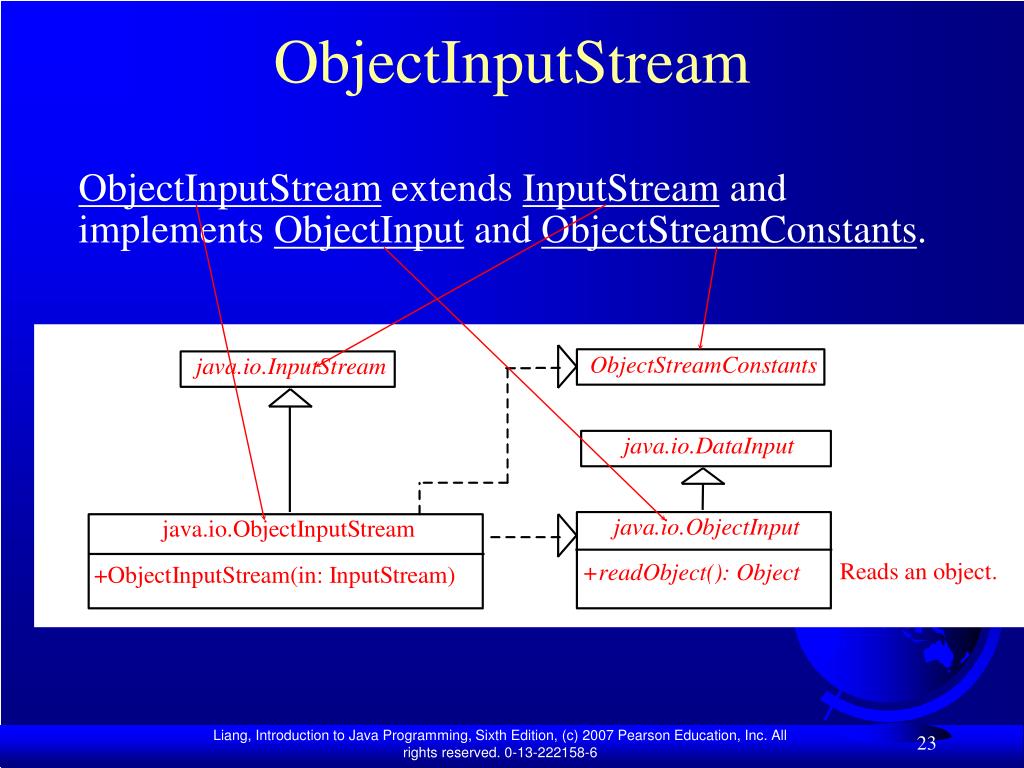 ObjectInputStream

ObjectInputStream extends InputStream and implements ObjectInput and ObjectStreamConstants.

java.io.InputStream

ObjectStreamConstants

java.io.DataInput

java.io.ObjectInputStream

+ObjectInputStream(in: InputStream)

java.io.ObjectInput

+readObject(): Object

Reads an object.

Liang, Introduction to Java Programming, Sixth Edition, (c) 2007 Pearson Education, Inc. All rights reserved. 0-13-222158-6

23